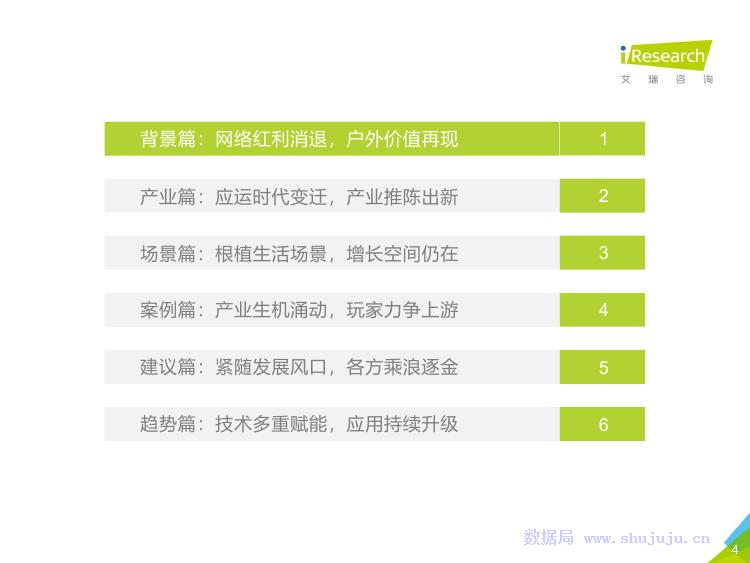 iResearch
艾瑞咨询

背景篇：网络红利消退，户外价值再现 1

产业篇：应运时代变迁，产业推陈出新 2

场景篇：根植生活场景，增长空间仍在 3

案例篇：产业生机涌动，玩家力争上游 4

建议篇：紧随发展风口，各方乘浪逐金 5

趋势篇：技术多重赋能，应用持续升级 6

数据局 www.shujuju.cn

4